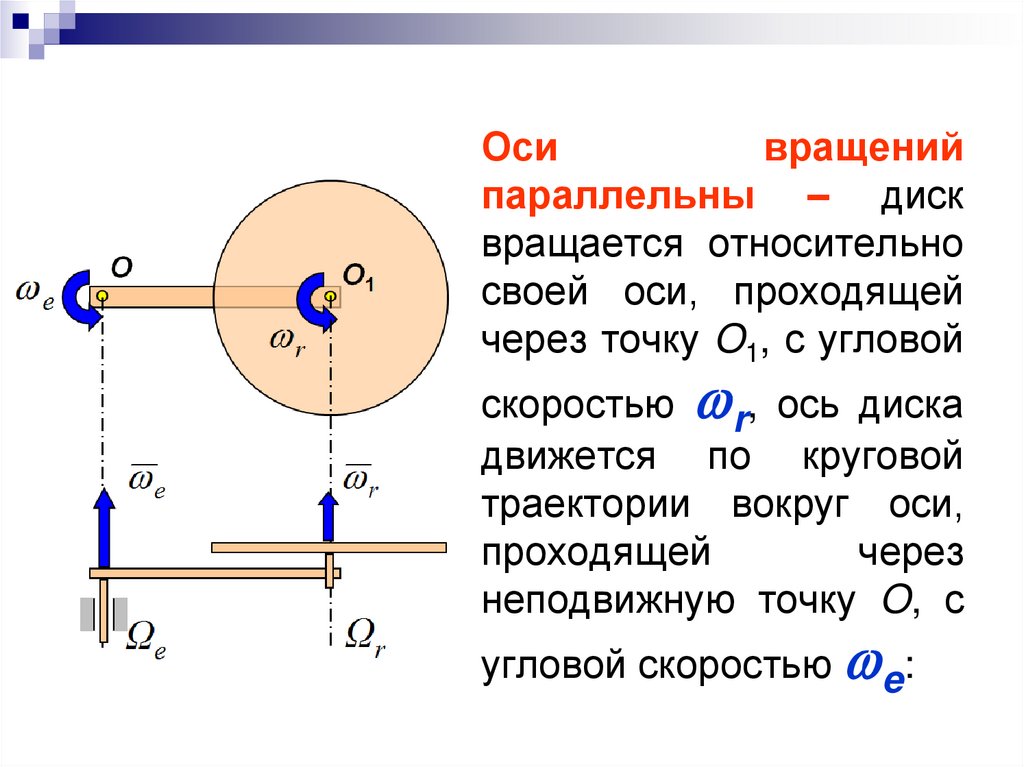 $\omega_e$ O $O_1$ $\omega_r$

$\overline{\omega}_e$ $\overline{\omega}_r$

$\Omega_e$ $\Omega_r$

Оси вращений параллельны – диск вращается относительно своей оси, проходящей через точку $O_1$, с угловой скоростью $\omega_r$, ось диска движется по круговой траектории вокруг оси, проходящей через неподвижную точку $O$, с угловой скоростью $\omega_e$: